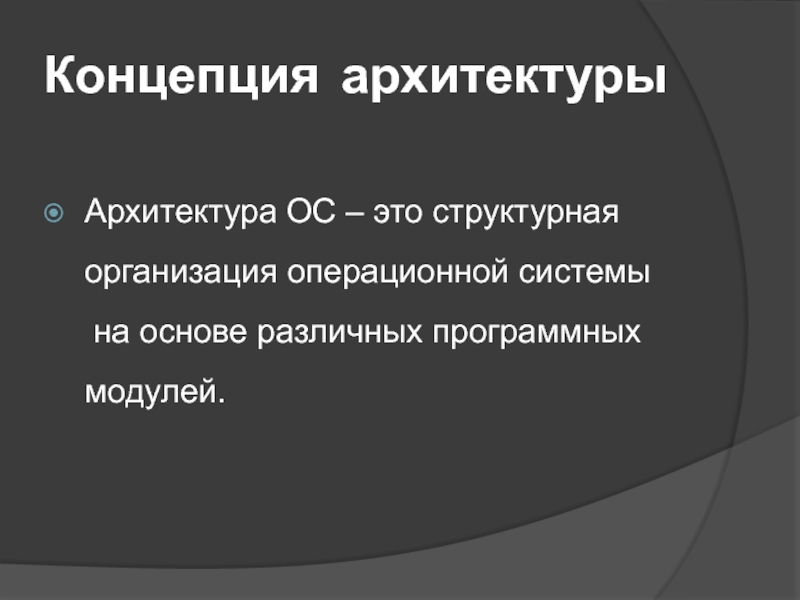 Концепция архитектуры

Архитектура ОС – это структурная организация операционной системы на основе различных программных модулей.